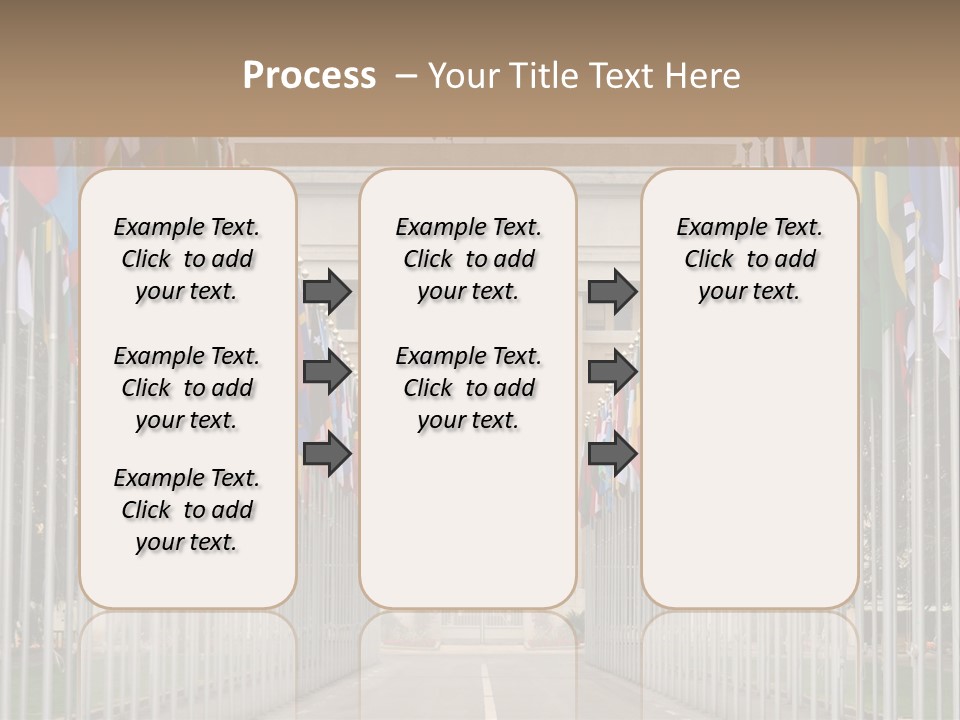 Process – Your Title Text Here

Example Text. Click to add your text.

Example Text. Click to add your text.

Example Text. Click to add your text.

Example Text. Click to add your text.

Example Text. Click to add your text.

Example Text. Click to add your text.